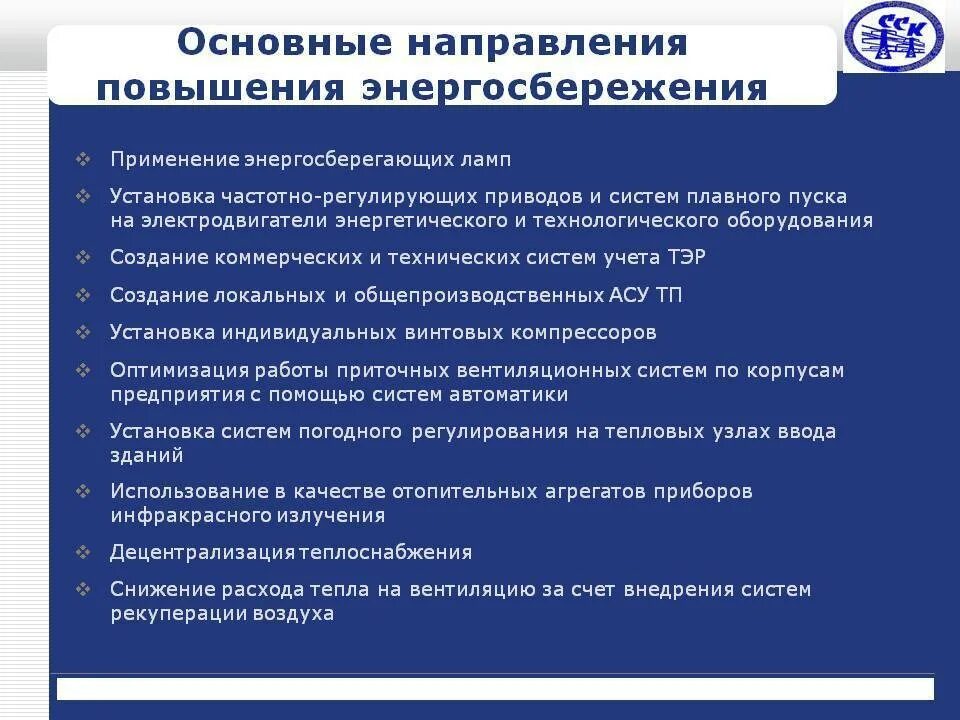 Основные направления повышения энергосбережения

ССК

❖ Применение энергосберегающих ламп

❖ Установка частотно-регулирующих приводов и систем плавного пуска на электродвигатели энергетического и технологического оборудования

❖ Создание коммерческих и технических систем учета ТЭР

❖ Создание локальных и общепроизводственных АСУ ТП

❖ Установка индивидуальных винтовых компрессоров

❖ Оптимизация работы приточных вентиляционных систем по корпусам предприятия с помощью систем автоматики

❖ Установка систем погодного регулирования на тепловых узлах ввода зданий

❖ Использование в качестве отопительных агрегатов приборов инфракрасного излучения

❖ Децентрализация теплоснабжения

❖ Снижение расхода тепла на вентиляцию за счет внедрения систем рекуперации воздуха